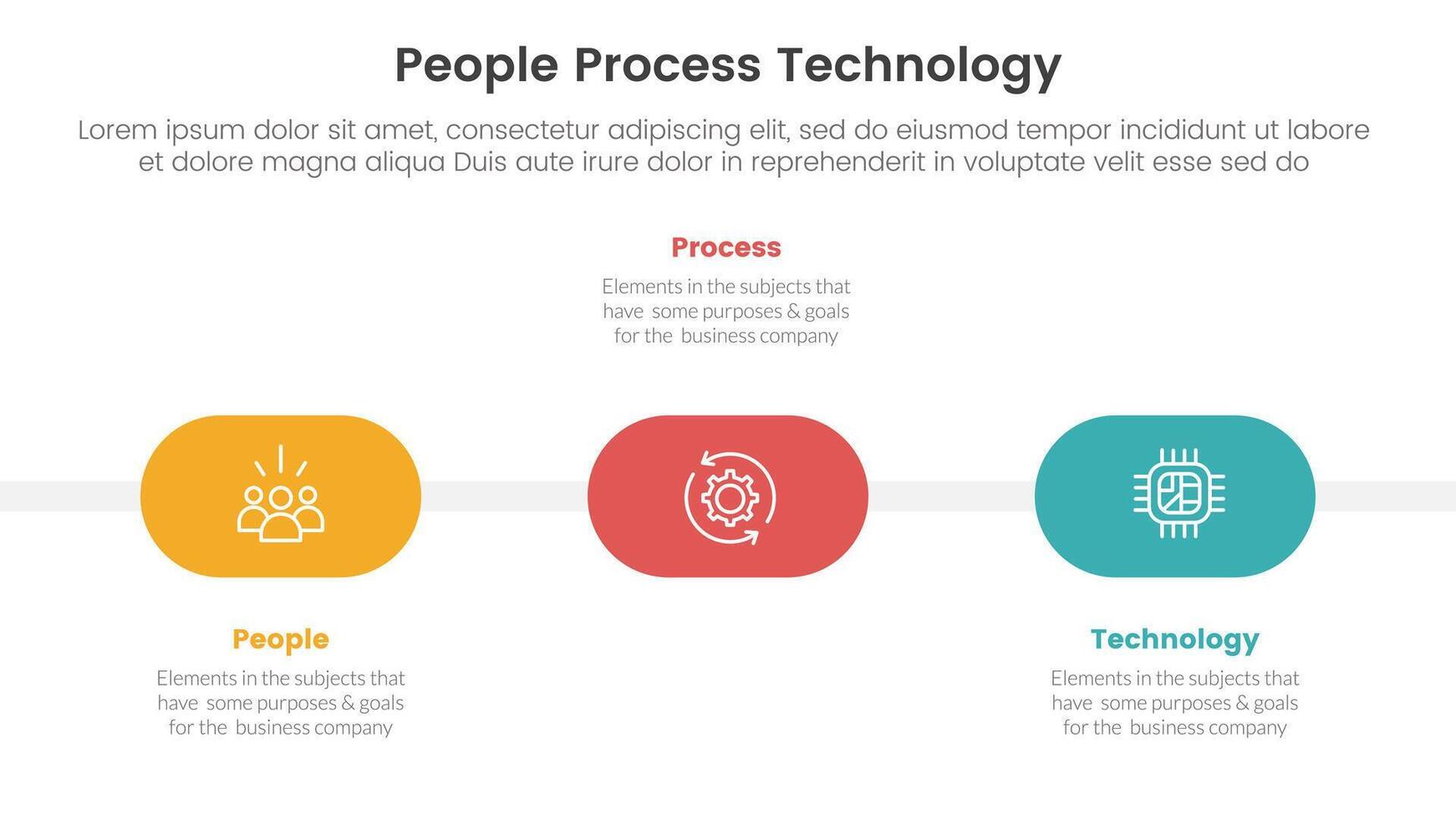 People Process Technology

Lorem ipsum dolor sit amet, consectetur adipiscing elit, sed do eiusmod tempor incididunt ut labore et dolore magna aliqua Duis aute irure dolor in reprehenderit in voluptate velit esse sed do

Process

Elements in the subjects that have some purposes & goals for the business company

People

Elements in the subjects that have some purposes & goals for the business company

Technology

Elements in the subjects that have some purposes & goals for the business company